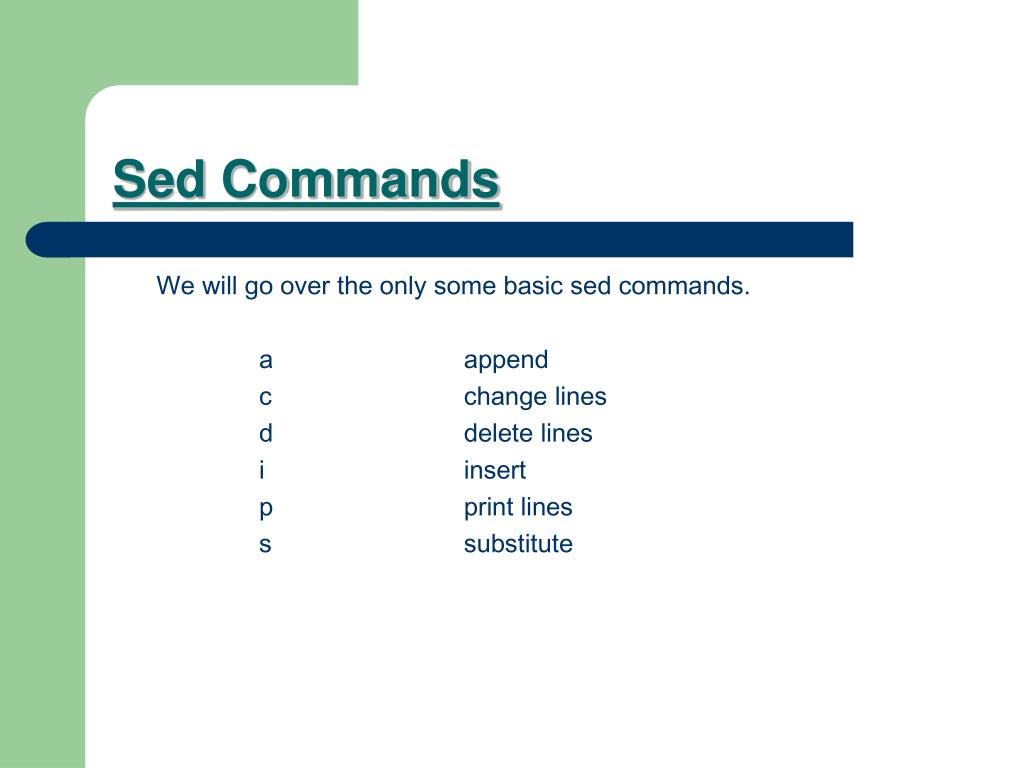 Sed Commands

We will go over the only some basic sed commands.

a append
c change lines
d delete lines
i insert
p print lines
s substitute